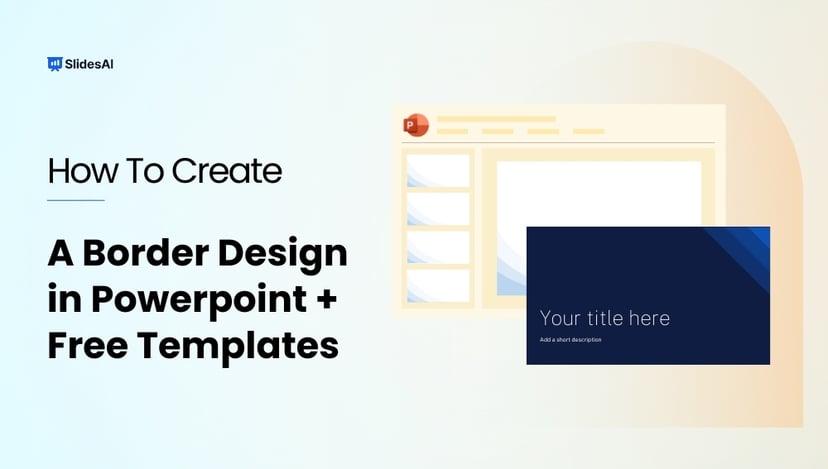 SlidesAI

How To Create

A Border Design in Powerpoint + Free Templates

P

Your title here

Add a short description